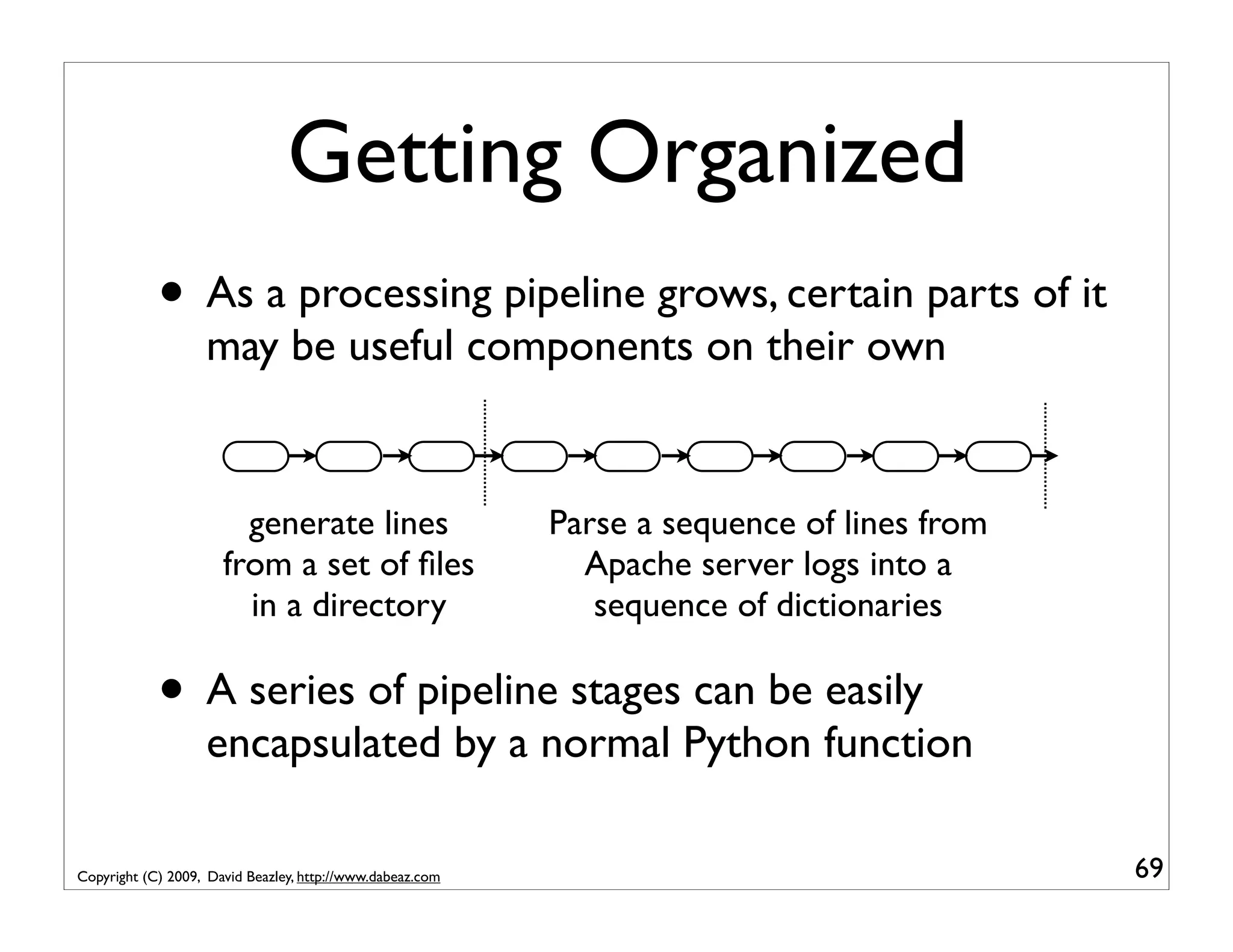 Getting Organized

• As a processing pipeline grows, certain parts of it may be useful components on their own

generate lines from a set of files in a directory

Parse a sequence of lines from Apache server logs into a sequence of dictionaries

• A series of pipeline stages can be easily encapsulated by a normal Python function

Copyright (C) 2009, David Beazley, http://www.dabeaz.com

69